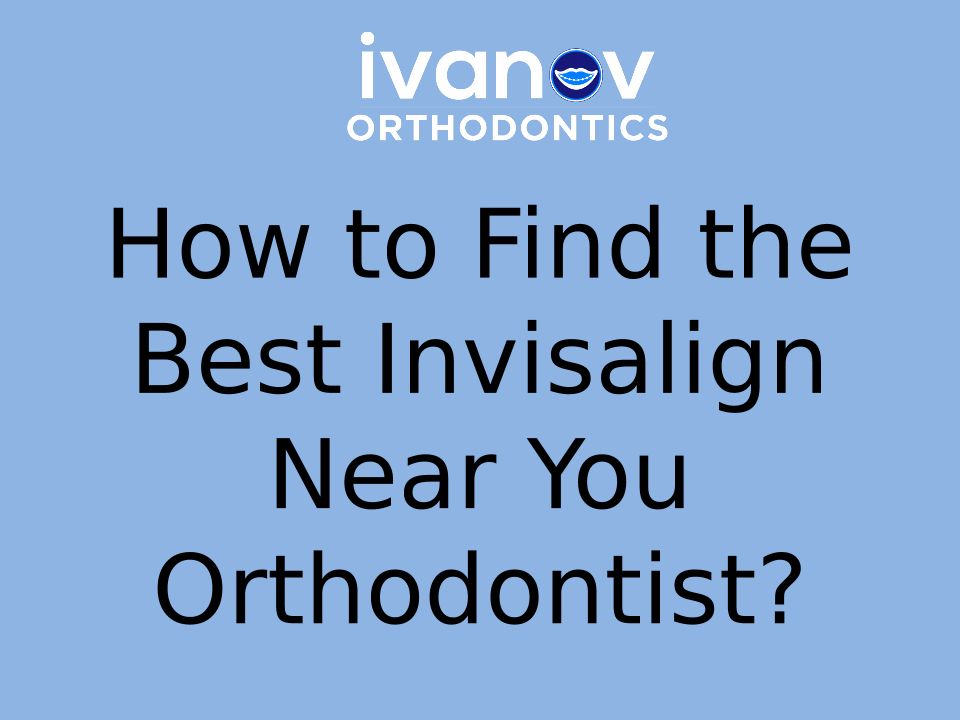 ivanov
ORTHODONTICS

How to Find the Best Invisalign Near You Orthodontist?